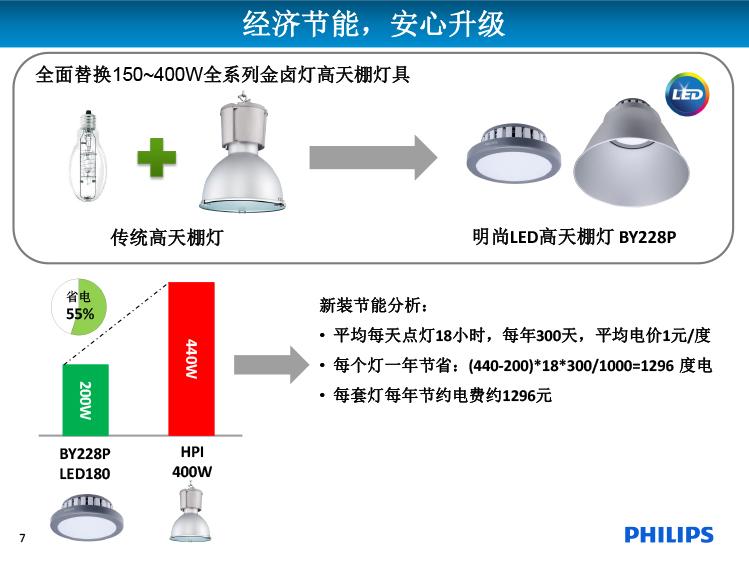 经济节能，安心升级

全面替换150~400W全系列金卤灯高天棚灯具

LED

传统高天棚灯

明尚LED高天棚灯 BY228P

省电
55%

200W

440W

BY228P
LED180

HPI
400W

新装节能分析：

• 平均每天点灯18小时，每年300天，平均电价1元/度

• 每个灯一年节省：(440-200)*18*300/1000=1296 度电

• 每套灯每年节约电费约1296元

7

PHILIPS